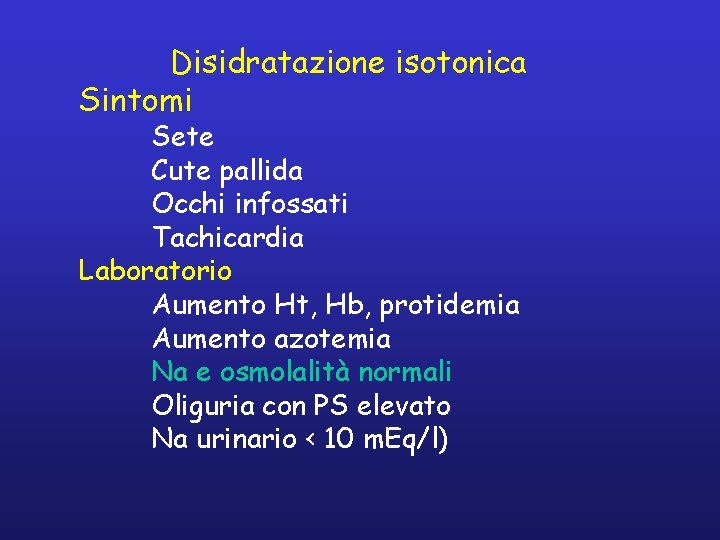 Disidratazione isotonica

Sintomi

Sete

Cute pallida

Occhi infossati

Tachicardia

Laboratorio

Aumento Ht, Hb, protidemia

Aumento azotemia

Na e osmolalità normali

Oliguria con PS elevato

Na urinario < 10 mEq/l)